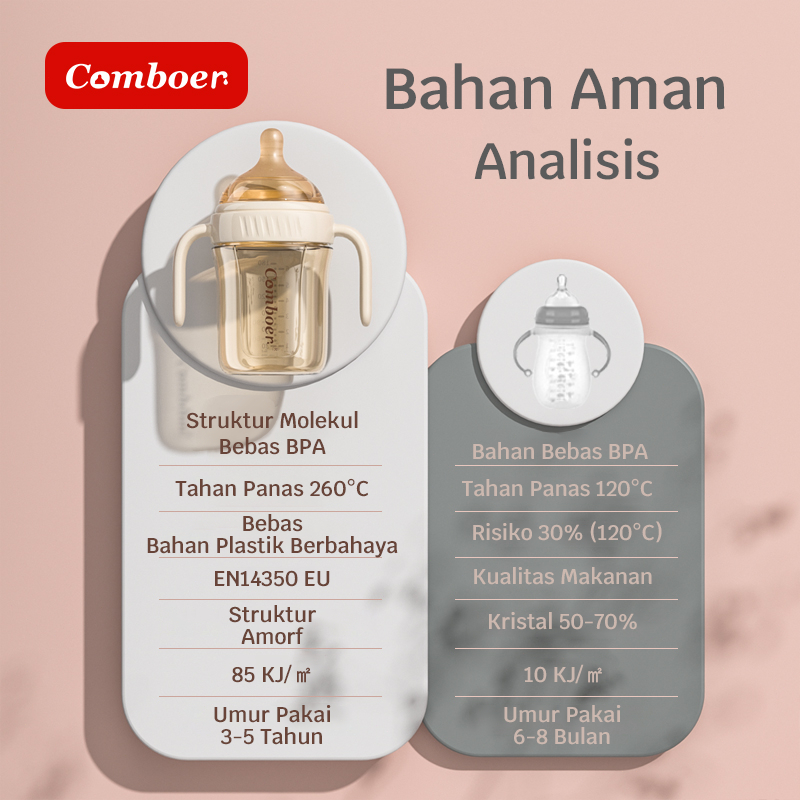 Comboer

Bahan Aman Analisis

Comboer

Struktur Molekul Bebas BPA

Tahan Panas 260°C

Bebas Bahan Plastik Berbahaya

EN14350 EU

Struktur Amorf

85 KJ/㎡

Umur Pakai 3-5 Tahun

Bahan Bebas BPA

Tahan Panas 120°C

Risiko 30% (120°C)

Kualitas Makanan

Kristal 50-70%

10 KJ/㎡

Umur Pakai 6-8 Bulan